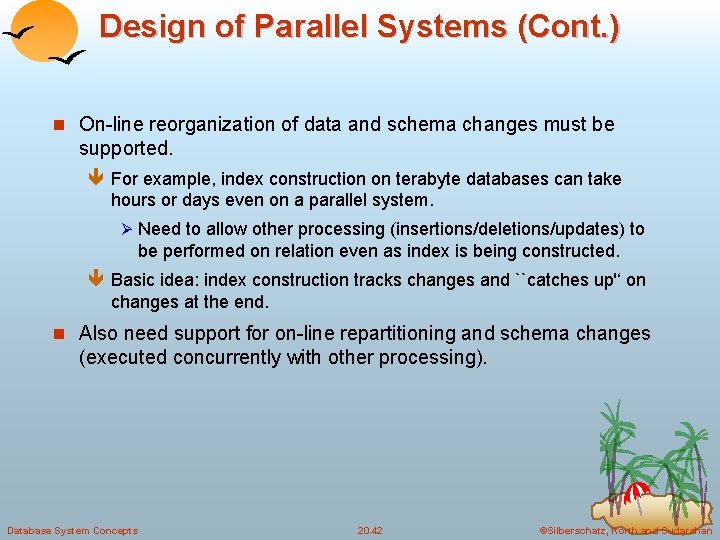 Design of Parallel Systems (Cont.)

On-line reorganization of data and schema changes must be supported.

For example, index construction on terabyte databases can take hours or days even on a parallel system.

Need to allow other processing (insertions/deletions/updates) to be performed on relation even as index is being constructed.

Basic idea: index construction tracks changes and ``catches up'' on changes at the end.

Also need support for on-line repartitioning and schema changes (executed concurrently with other processing).

Database System Concepts

20.42

©Silberschatz, Korth and Sudarshan